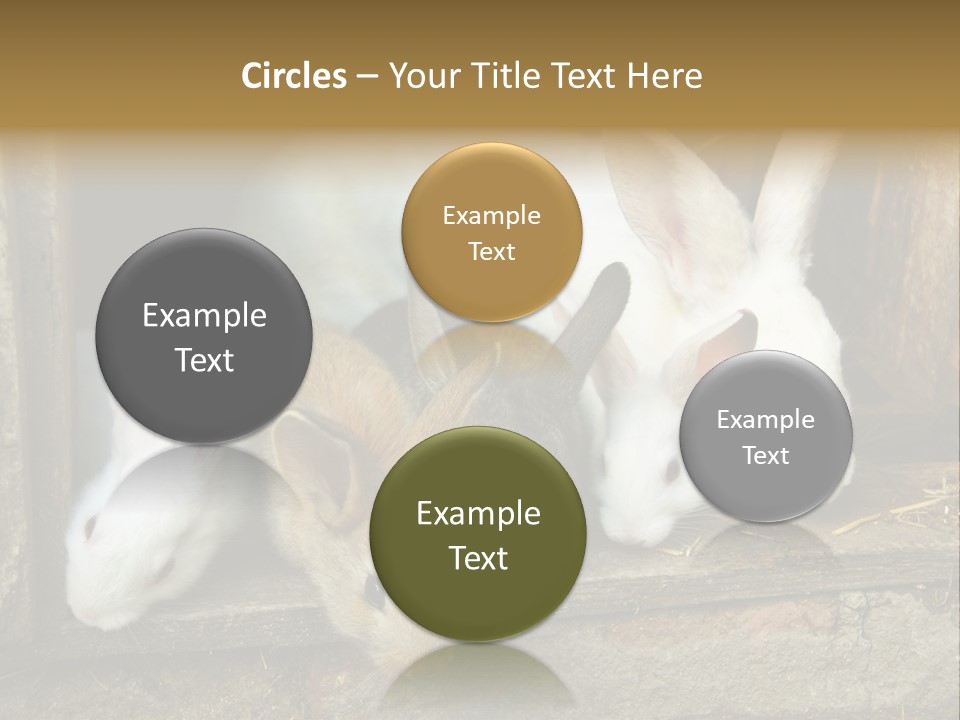 Circles – Your Title Text Here

Example Text

Example Text

Example Text

Example Text